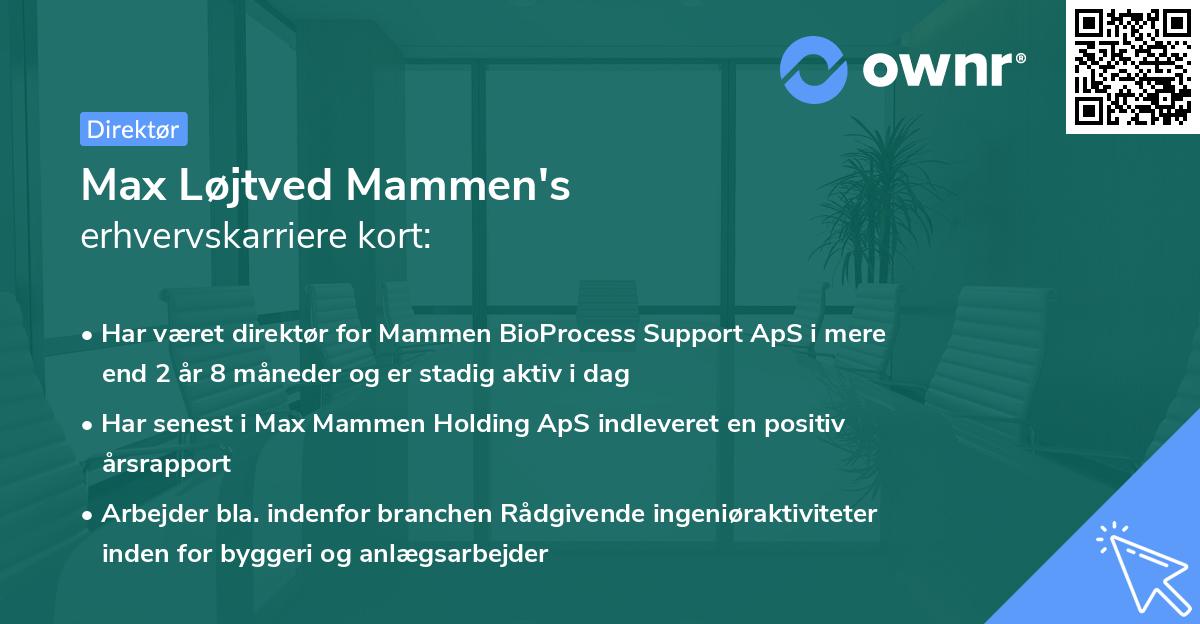 ownr®

Direktør

Max Løjtved Mammen's
erhvervskarriere kort:

• Har været direktør for Mammen BioProcess Support ApS i mere end 2 år 8 måneder og er stadig aktiv i dag

• Har senest i Max Mammen Holding ApS indleveret en positiv årsrapport

• Arbejder bla. indenfor branchen Rådgivende ingeniøraktiviteter inden for byggeri og anlægsarbejder